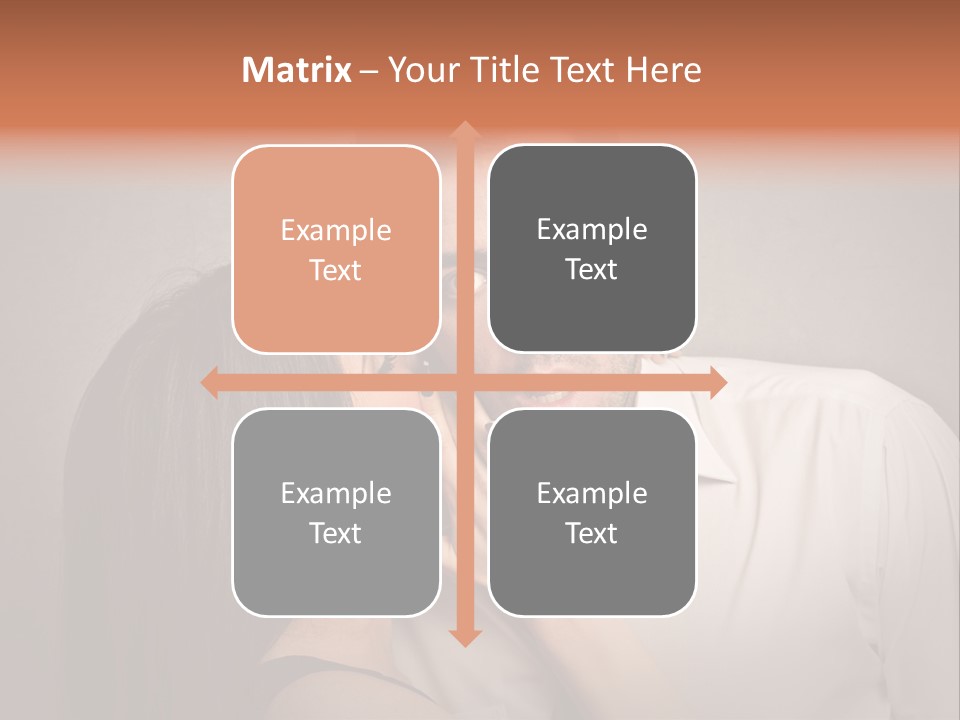 Matrix – Your Title Text Here

Example Text

Example Text

Example Text

Example Text